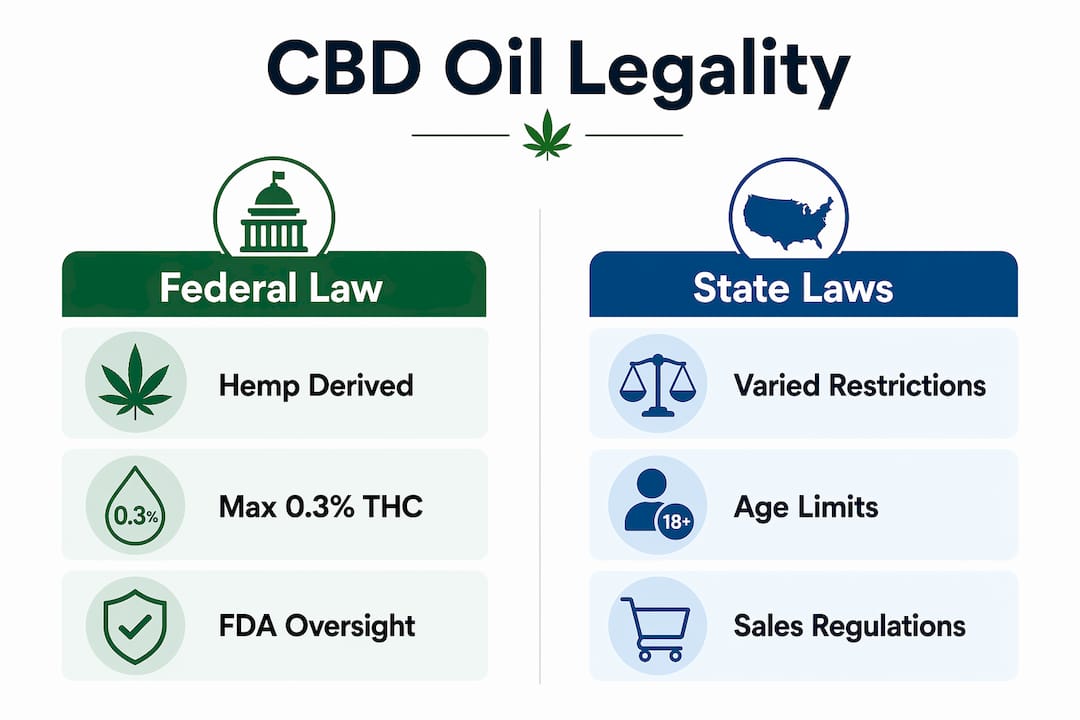 CBD Oil Legality

Federal Law

Hemp Derived

0.3%

Max 0.3% THC

FDA Oversight

State Laws

Varied Restrictions

18+

Age Limits

Sales Regulations